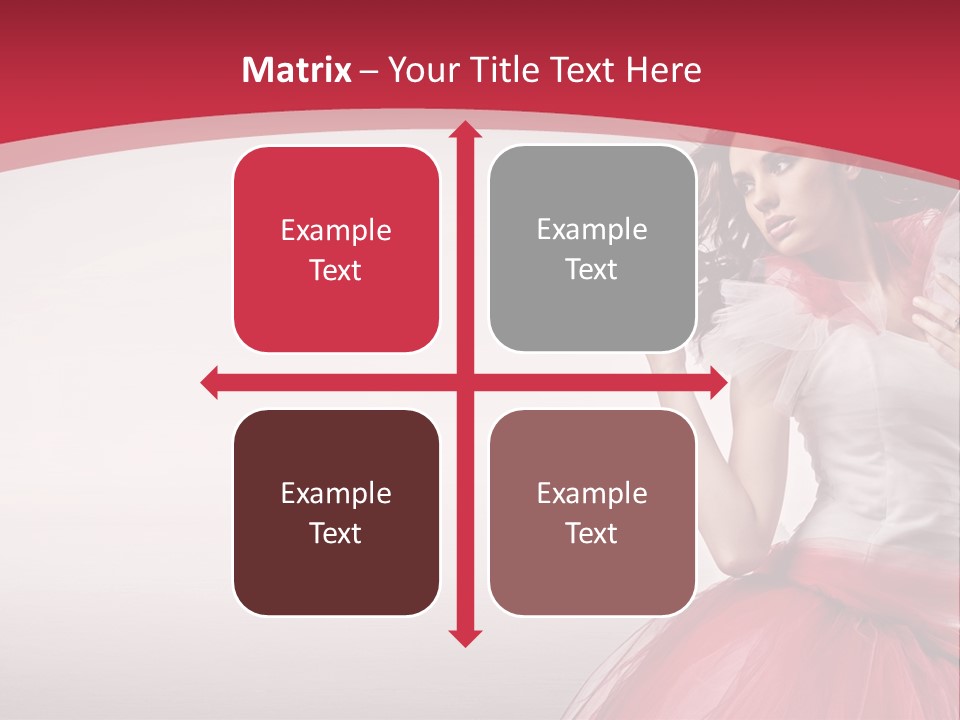 Matrix – Your Title Text Here

Example Text

Example Text

Example Text

Example Text